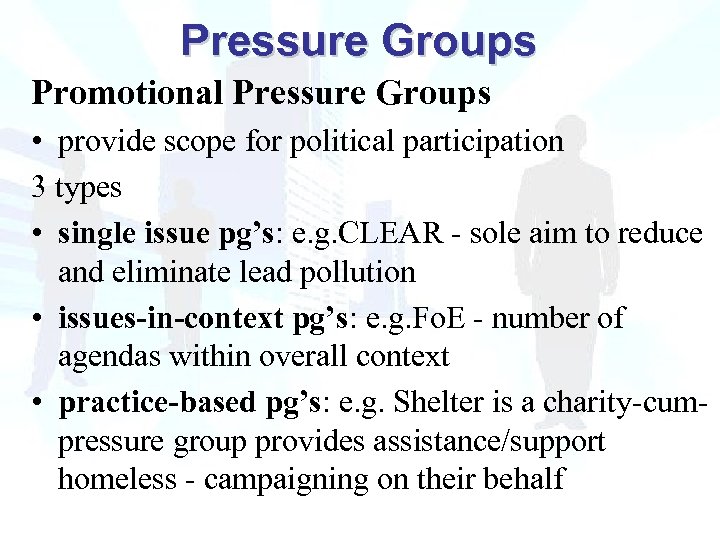 Pressure Groups

Promotional Pressure Groups

• provide scope for political participation

3 types

• single issue pg’s: e.g.CLEAR - sole aim to reduce and eliminate lead pollution

• issues-in-context pg’s: e.g.FoE - number of agendas within overall context

• practice-based pg’s: e.g. Shelter is a charity-cum-pressure group provides assistance/support homeless - campaigning on their behalf